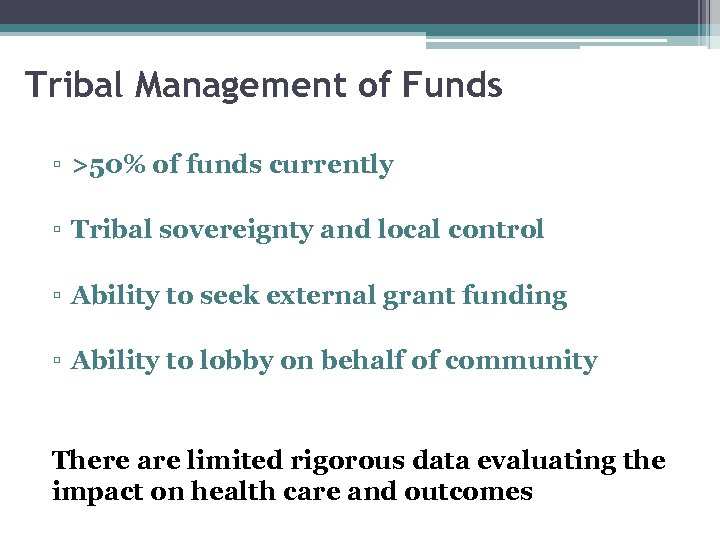 Tribal Management of Funds

▫ >50% of funds currently

▫ Tribal sovereignty and local control

▫ Ability to seek external grant funding

▫ Ability to lobby on behalf of community

There are limited rigorous data evaluating the impact on health care and outcomes